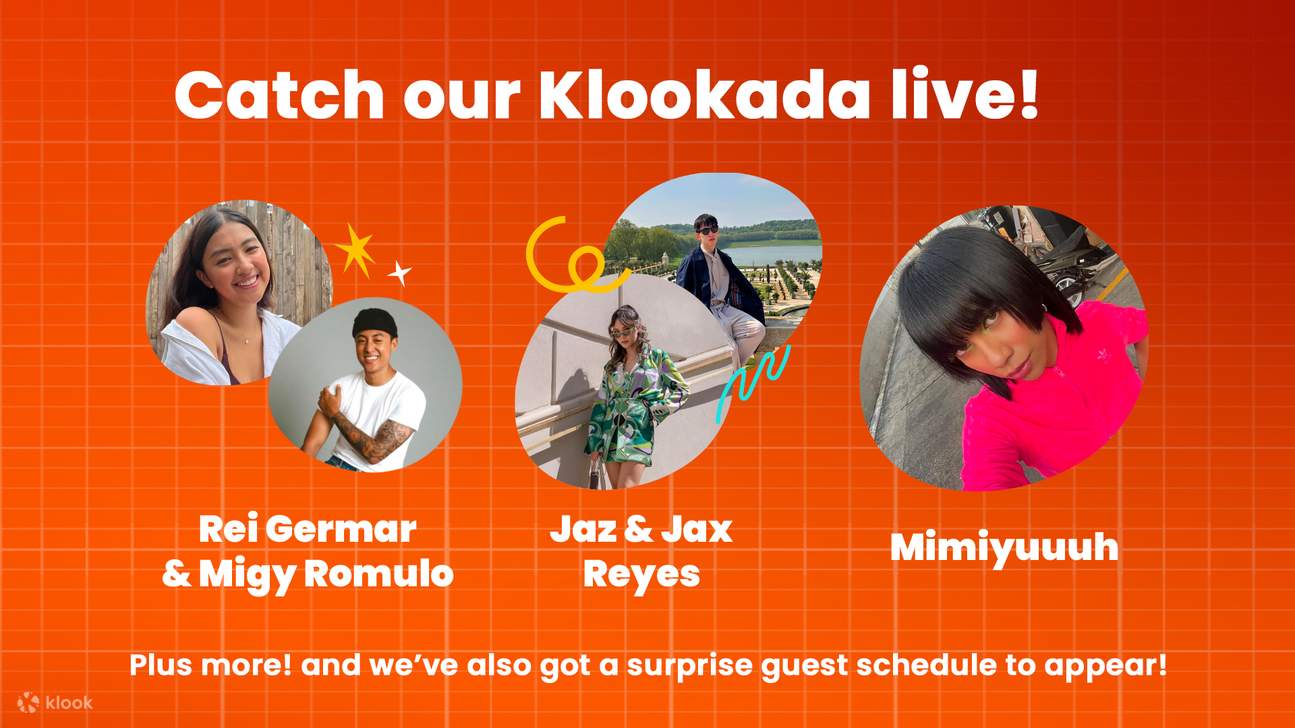 Catch our Klookada live!

Rei Germar & Migy Romulo

Jaz & Jax Reyes

Mimiyuuuh

Plus more! and we've also got a surprise guest schedule to appear!

klook